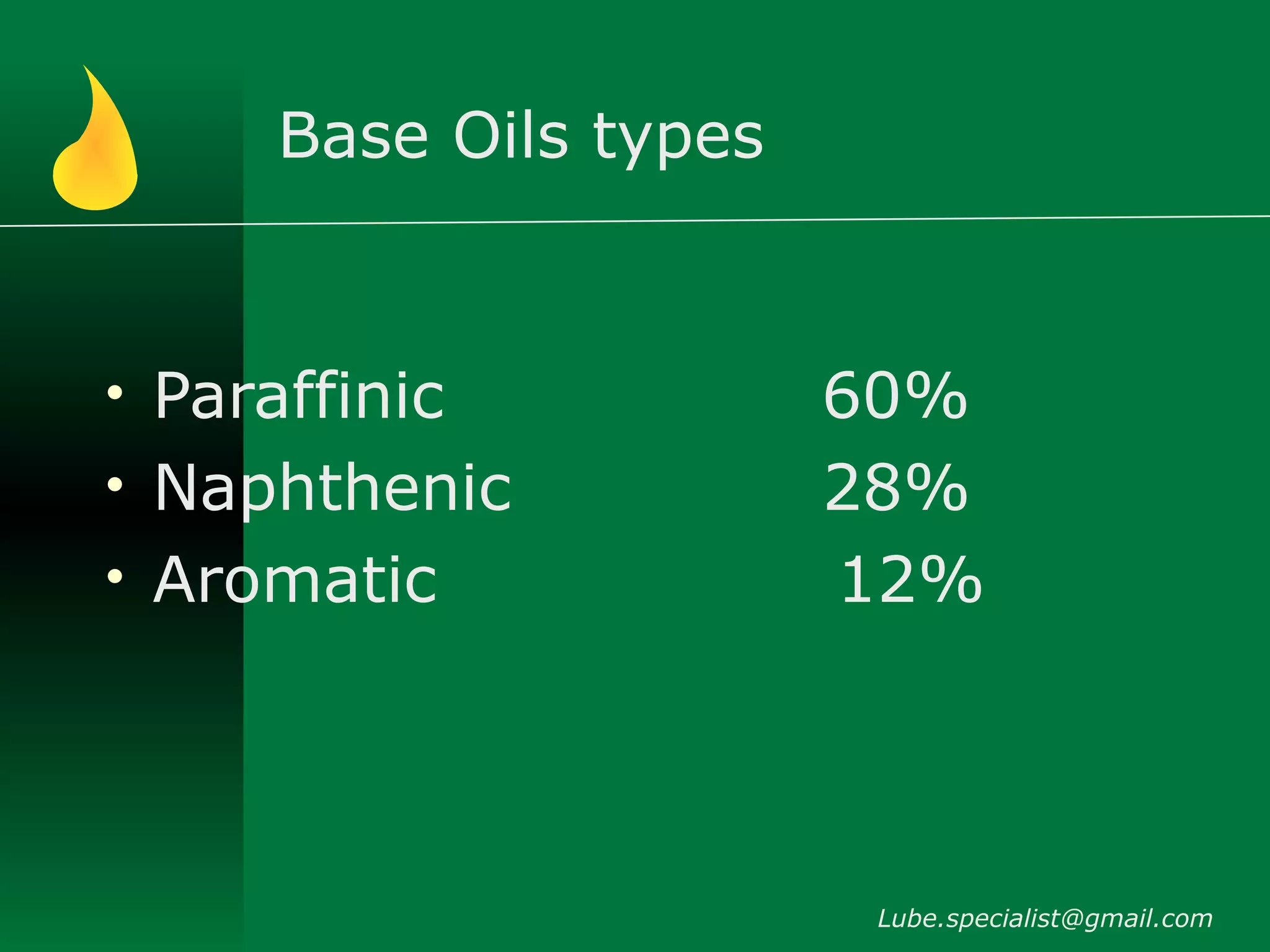 Base Oils types

• Paraffinic 60%
• Naphthenic 28%
• Aromatic 12%

Lube.specialist@gmail.com